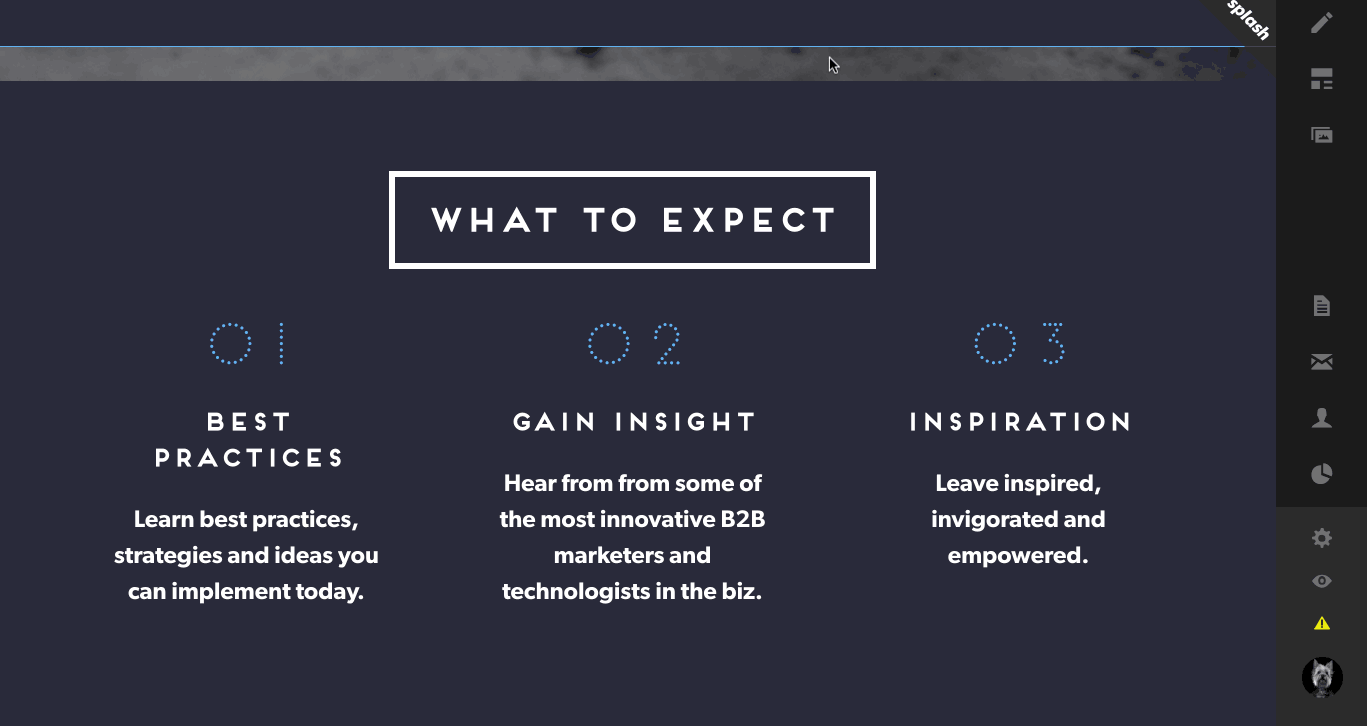 splash

WHAT TO EXPECT

01

BEST PRACTICES

Learn best practices, strategies and ideas you can implement today.

02

GAIN INSIGHT

Hear from from some of the most innovative B2B marketers and technologists in the biz.

03

INSPIRATION

Leave inspired, invigorated and empowered.